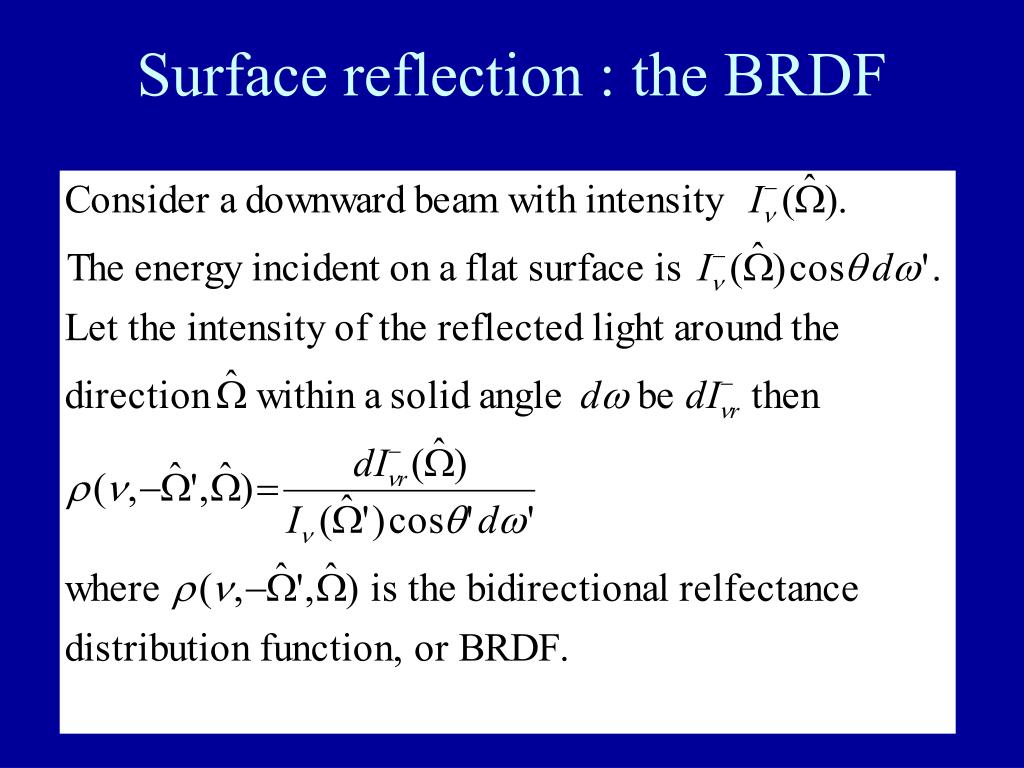 Surface reflection : the BRDF

Consider a downward beam with intensity $I_\nu^-(\hat{\Omega})$.

The energy incident on a flat surface is $I_\nu^-(\hat{\Omega})\cos\theta\, d\omega'$.

Let the intensity of the reflected light around the direction $\hat{\Omega}$ within a solid angle $d\omega$ be $dI_{\nu r}^-$ then

$\rho(\nu,-\hat{\Omega}',\hat{\Omega})=\frac{dI_{\nu r}^-(\hat{\Omega})}{I_\nu(\hat{\Omega}')\cos\theta'\, d\omega'}$

where $\rho(\nu,-\hat{\Omega}',\hat{\Omega})$ is the bidirectional relfectance distribution function, or BRDF.